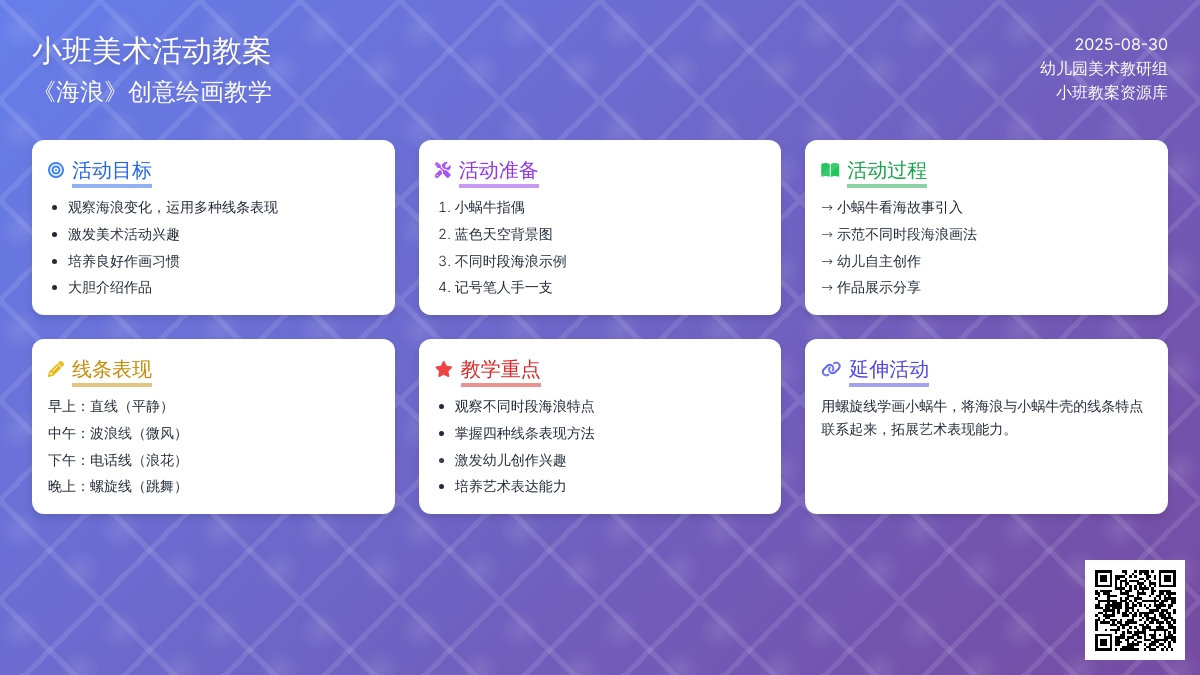 小班美术活动教案
《海浪》创意绘画教学

2025-08-30
幼儿园美术教研组
小班教案资源库

活动目标
- 观察海浪变化，运用多种线条表现
- 激发美术活动兴趣
- 培养良好作画习惯
- 大胆介绍作品

活动准备
1. 小蜗牛指偶
2. 蓝色天空背景图
3. 不同时段海浪示例
4. 记号笔人手一支

活动过程
→ 小蜗牛看海故事引入
→ 示范不同时段海浪画法
→ 幼儿自主创作
→ 作品展示分享

线条表现
早上：直线（平静）
中午：波浪线（微风）
下午：电话线（浪花）
晚上：螺旋线（跳舞）

教学重点
- 观察不同时段海浪特点
- 掌握四种线条表现方法
- 激发幼儿创作兴趣
- 培养艺术表达能力

延伸活动
用螺旋线学画小蜗牛，将海浪与小蜗牛壳的线条特点联系起来，拓展艺术表现能力。